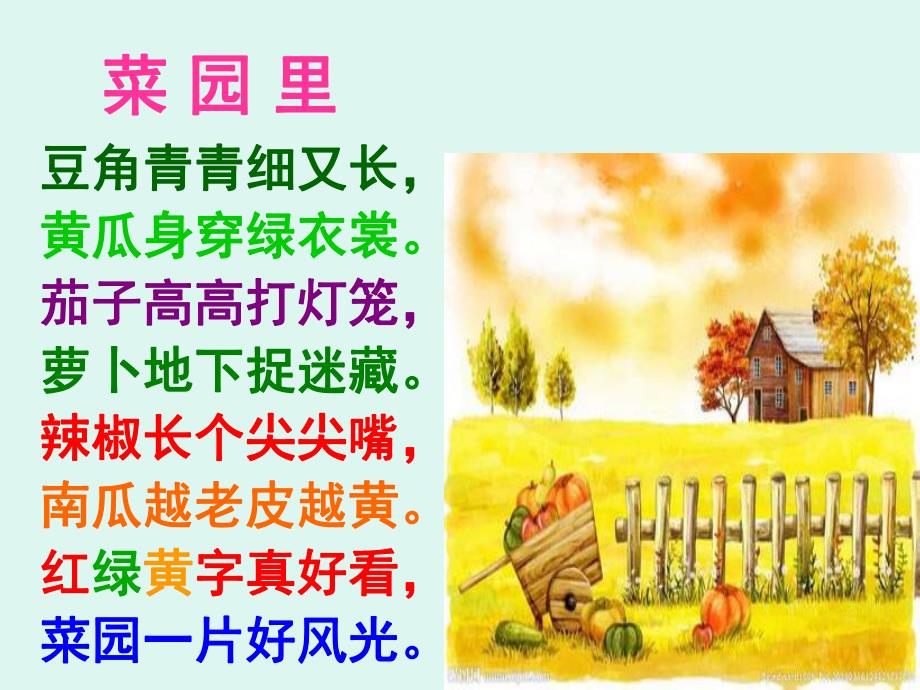 菜 园 里

豆角青青细又长，
黄瓜身穿绿衣裳。
茄子高高打灯笼，
萝卜地下捉迷藏。
辣椒长个尖尖嘴，
南瓜越老皮越黄。
红绿黄字真好看，
菜园一片好风光。